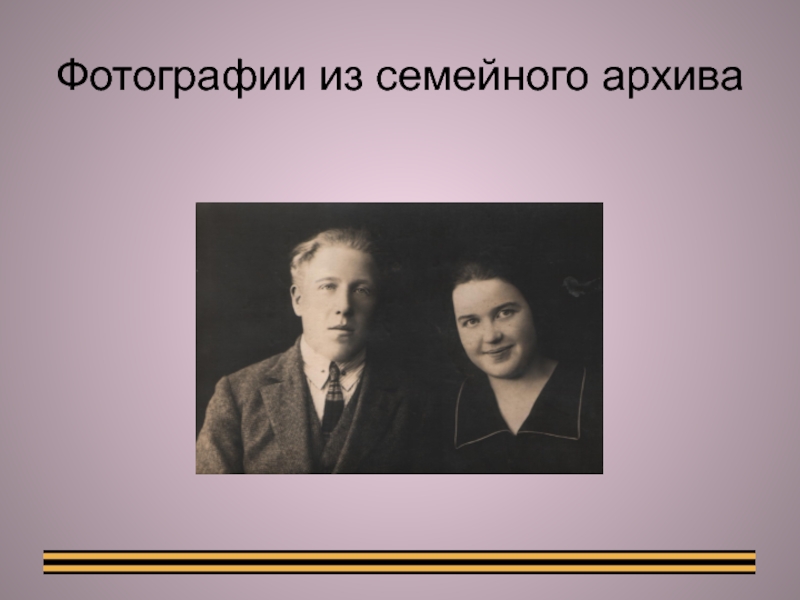 Фотографии из семейного архива